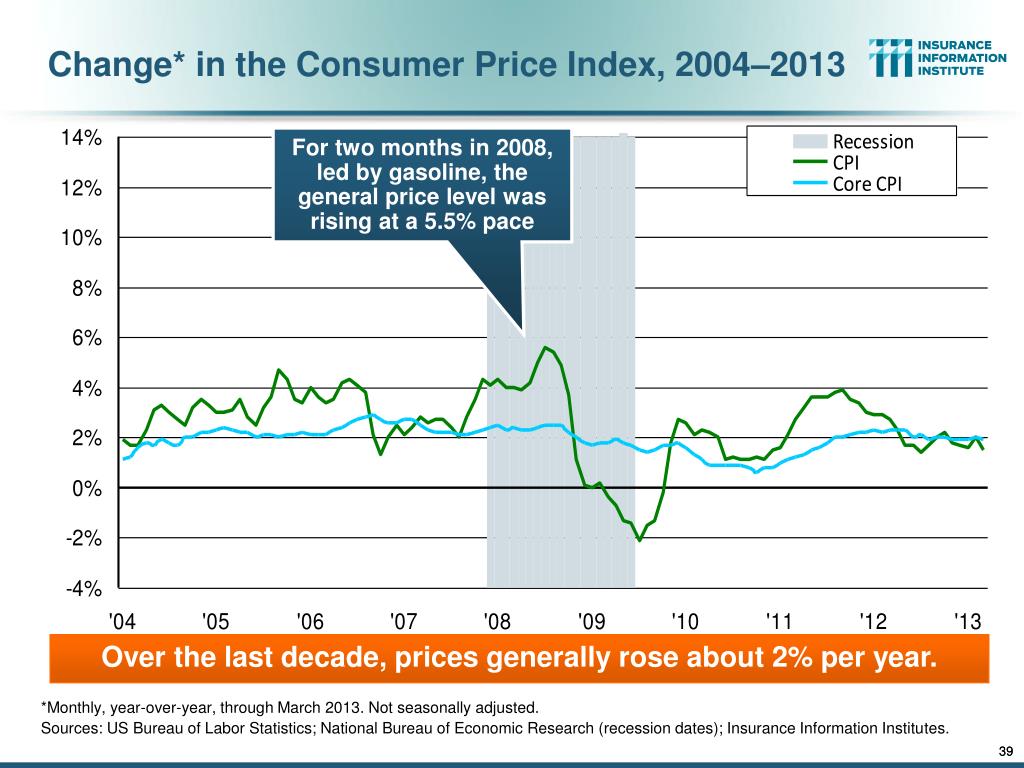 Change* in the Consumer Price Index, 2004–2013

INSURANCE INFORMATION INSTITUTE

For two months in 2008, led by gasoline, the general price level was rising at a 5.5% pace

Recession
CPI
Core CPI

14%
12%
10%
8%
6%
4%
2%
0%
-2%
-4%

'04 '05 '06 '07 '08 '09 '10 '11 '12 '13

Over the last decade, prices generally rose about 2% per year.

*Monthly, year-over-year, through March 2013. Not seasonally adjusted.
Sources: US Bureau of Labor Statistics; National Bureau of Economic Research (recession dates); Insurance Information Institutes.

39